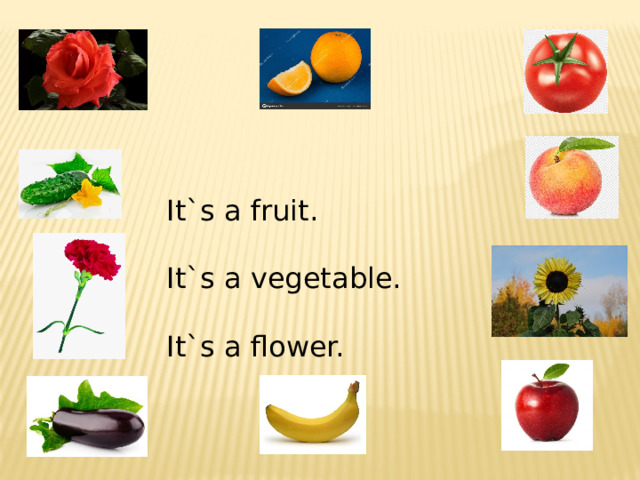 It`s a fruit.

It`s a vegetable.

It`s a flower.